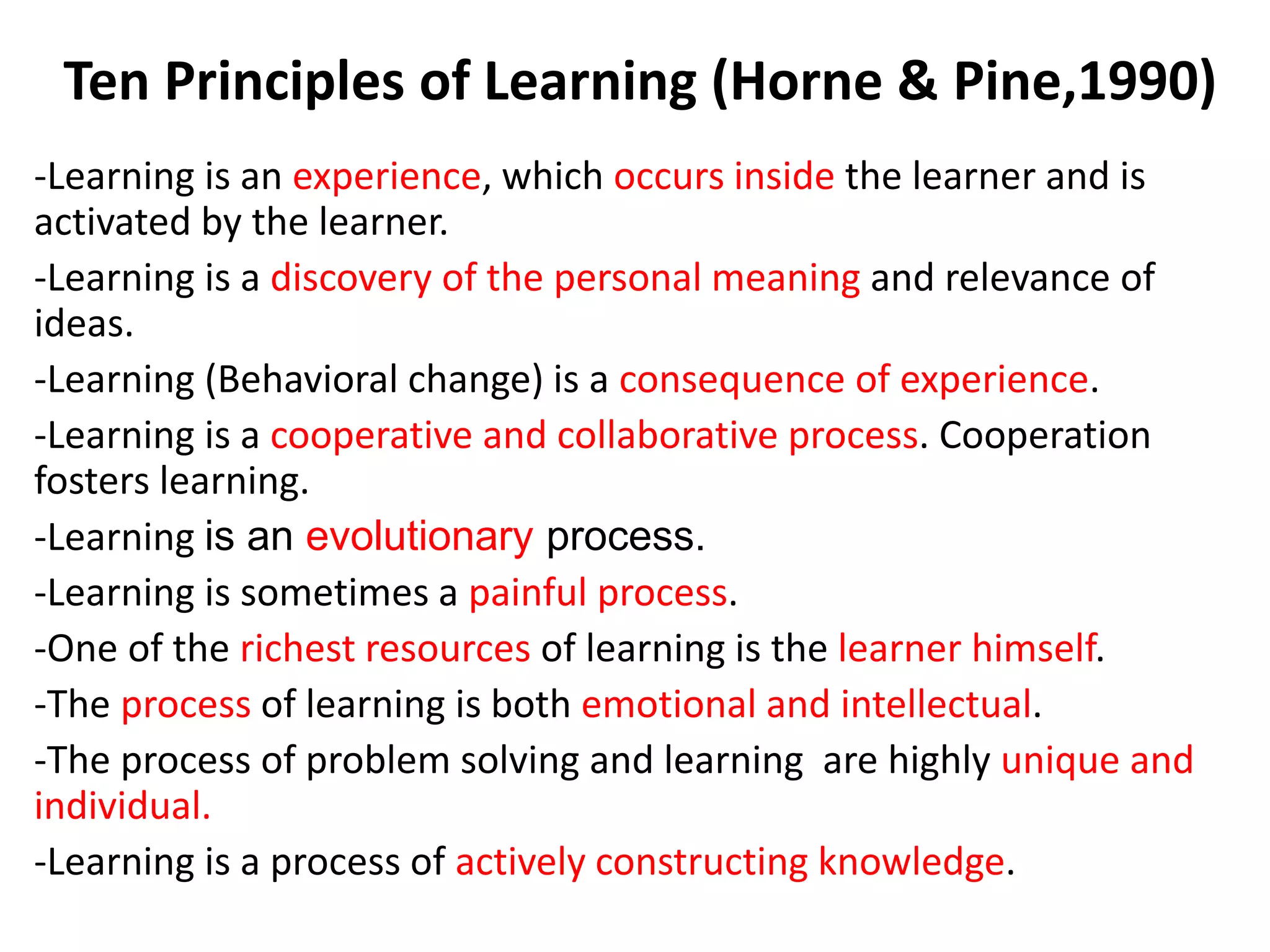 Ten Principles of Learning (Horne & Pine,1990)

-Learning is an experience, which occurs inside the learner and is activated by the learner.

-Learning is a discovery of the personal meaning and relevance of ideas.

-Learning (Behavioral change) is a consequence of experience.

-Learning is a cooperative and collaborative process. Cooperation fosters learning.

-Learning is an evolutionary process.

-Learning is sometimes a painful process.

-One of the richest resources of learning is the learner himself.

-The process of learning is both emotional and intellectual.

-The process of problem solving and learning  are highly unique and individual.

-Learning is a process of actively constructing knowledge.